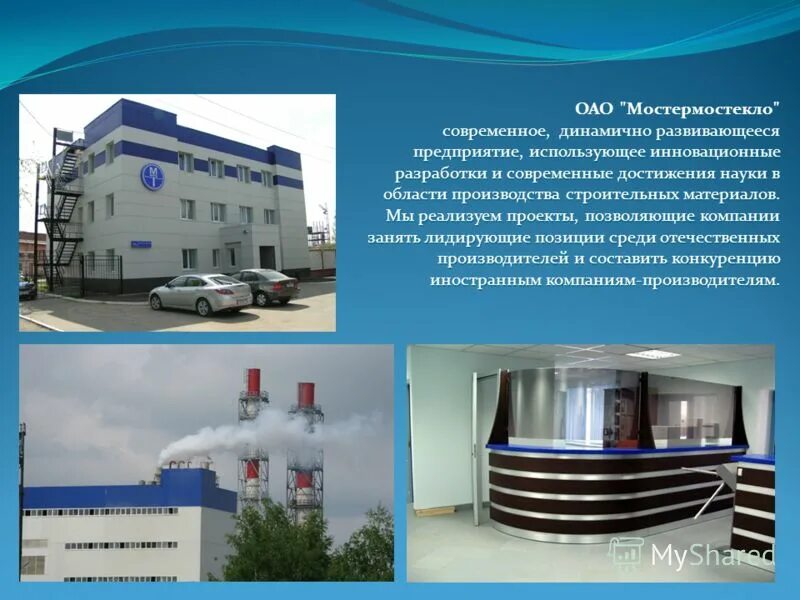 ОАО "Мостермостекло"
современное, динамично развивающееся предприятие, использующее инновационные разработки и современные достижения науки в области производства строительных материалов. Мы реализуем проекты, позволяющие компании занять лидирующие позиции среди отечественных производителей и составить конкуренцию иностранным компаниям-производителям.

MyShared